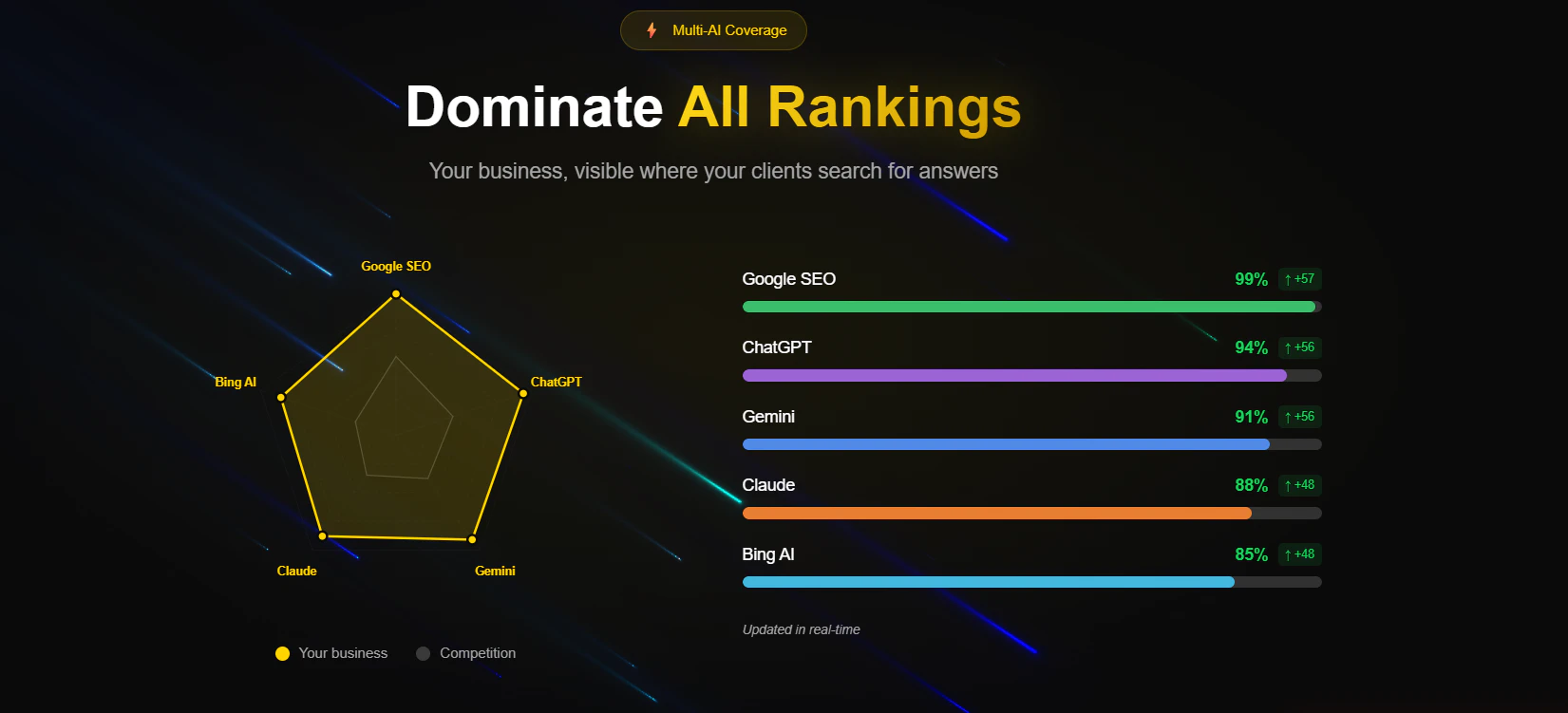 Multi-AI Coverage

Dominate All Rankings

Your business, visible where your clients search for answers

Google SEO
ChatGPT
Gemini
Claude
Bing AI

Your business Competition

Google SEO 99% ↑ +57

ChatGPT 94% ↑ +56

Gemini 91% ↑ +56

Claude 88% ↑ +48

Bing AI 85% ↑ +48

Updated in real-time